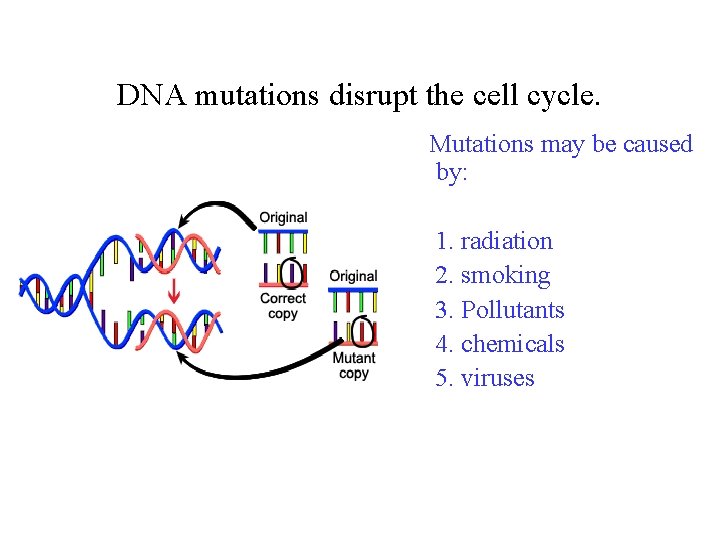 DNA mutations disrupt the cell cycle.

Original

Correct copy

Original

Mutant copy

Mutations may be caused by:

1. radiation
2. smoking
3. Pollutants
4. chemicals
5. viruses